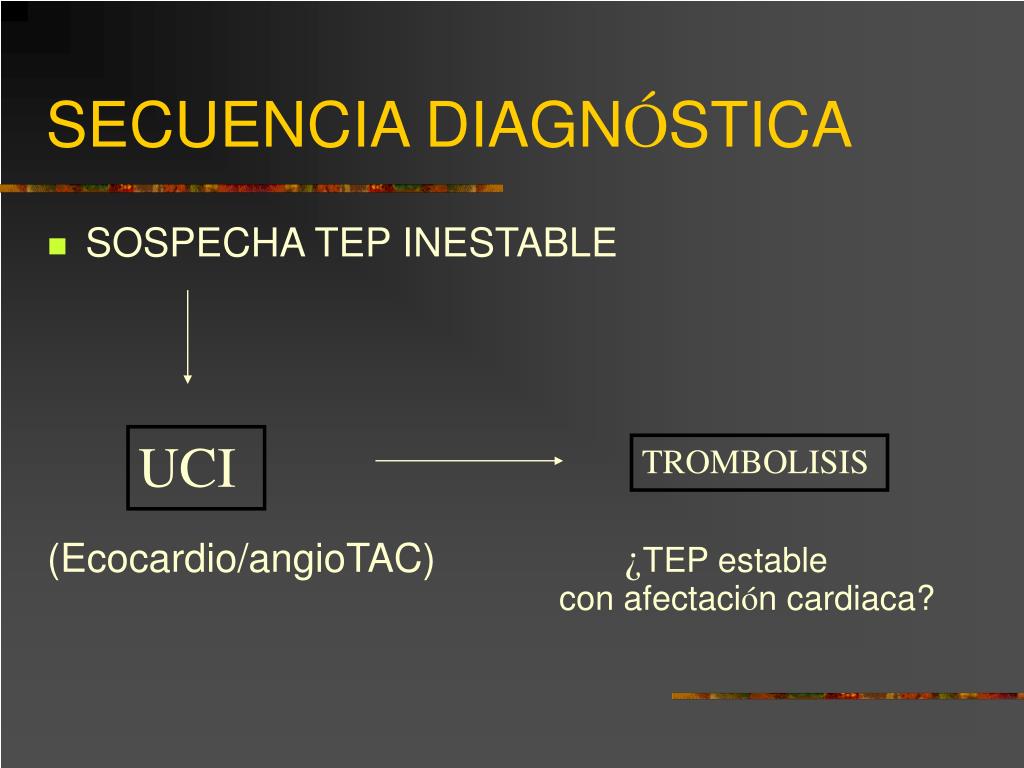 SECUENCIA DIAGNÓSTICA

SOSPECHA TEP INESTABLE

UCI

TROMBOLISIS

(Ecocardio/angioTAC)

¿TEP estable con afectación cardiaca?